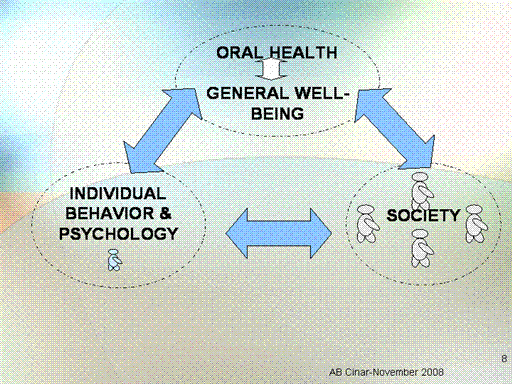 ORAL HEALTH

GENERAL WELL-BEING

INDIVIDUAL BEHAVIOR & PSYCHOLOGY

SOCIETY

8

AB Cinar-November 2008